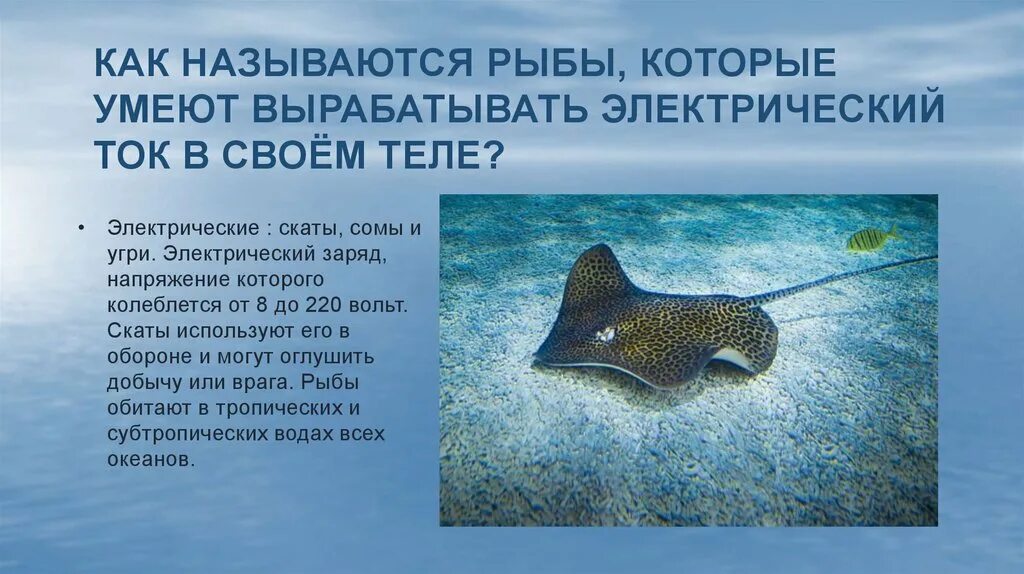 КАК НАЗЫВАЮТСЯ РЫБЫ, КОТОРЫЕ УМЕЮТ ВЫРАБАТЫВАТЬ ЭЛЕКТРИЧЕСКИЙ ТОК В СВОЁМ ТЕЛЕ?

• Электрические : скаты, сомы и угри. Электрический заряд, напряжение которого колеблется от 8 до 220 вольт. Скаты используют его в обороне и могут оглушить добычу или врага. Рыбы обитают в тропических и субтропических водах всех океанов.